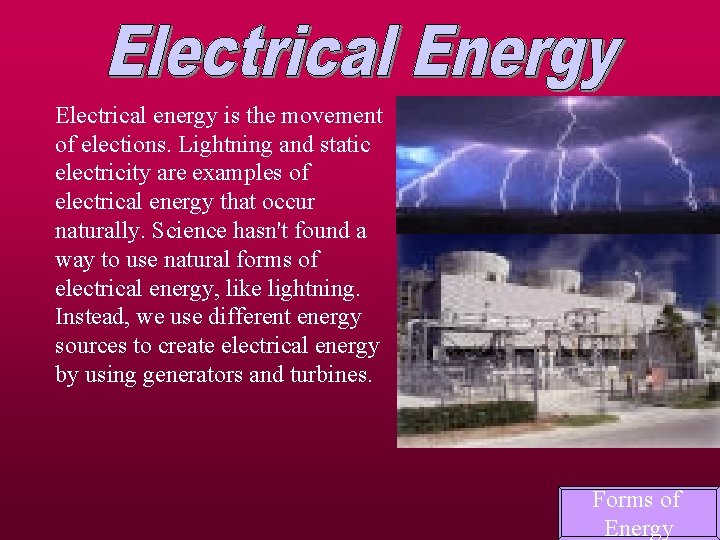 Electrical Energy

Electrical energy is the movement of elections. Lightning and static electricity are examples of electrical energy that occur naturally. Science hasn't found a way to use natural forms of electrical energy, like lightning. Instead, we use different energy sources to create electrical energy by using generators and turbines.

Forms of Energy